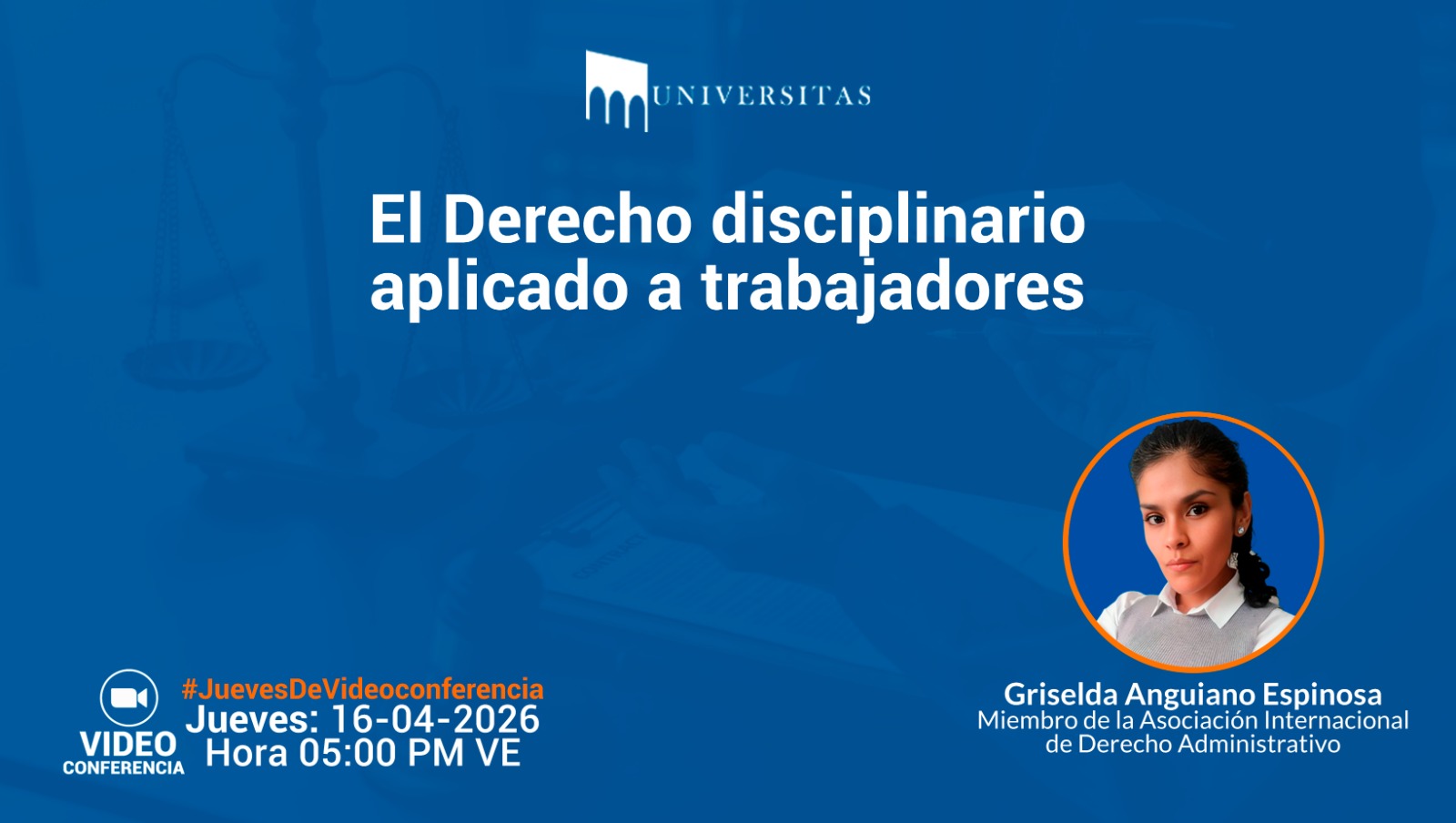 UNIVERSITAS

El Derecho disciplinario aplicado a trabajadores

VIDEO CONFERENCIA

#JuevesDeVideoconferencia
Jueves: 16-04-2026
Hora 05:00 PM VE

Griselda Anguiano Espinosa
Miembro de la Asociación Internacional de Derecho Administrativo